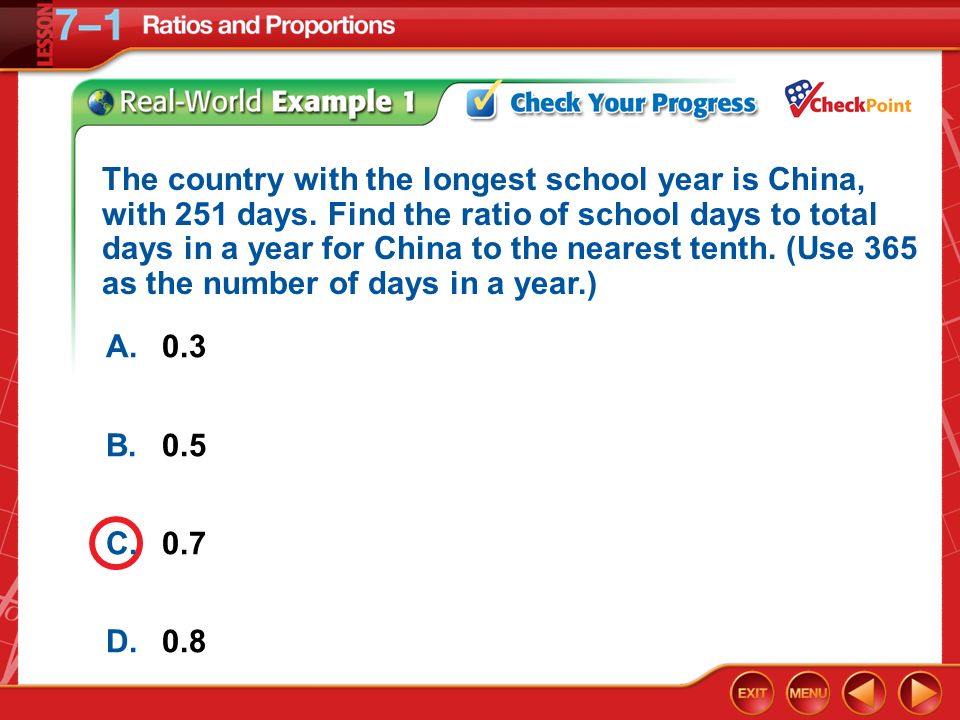 LESSON 7–1 Ratios and Proportions

Real-World Example 1 Check Your Progress CheckPoint

The country with the longest school year is China, with 251 days. Find the ratio of school days to total days in a year for China to the nearest tenth. (Use 365 as the number of days in a year.)

A. 0.3

B. 0.5

C. 0.7

D. 0.8

EXIT MENU